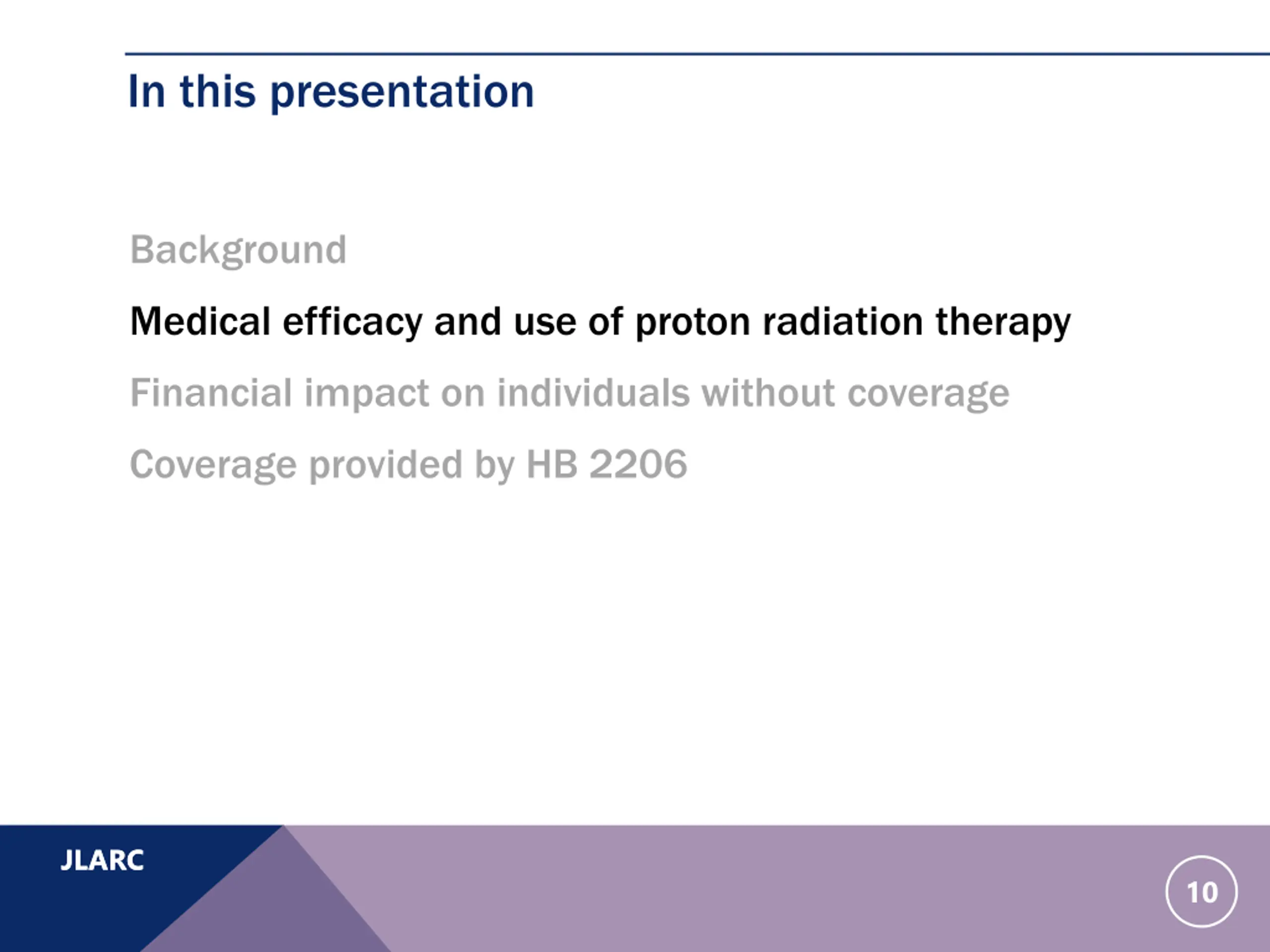 In this presentation

Background

Medical efficacy and use of proton radiation therapy

Financial impact on individuals without coverage

Coverage provided by HB 2206

JLARC

10